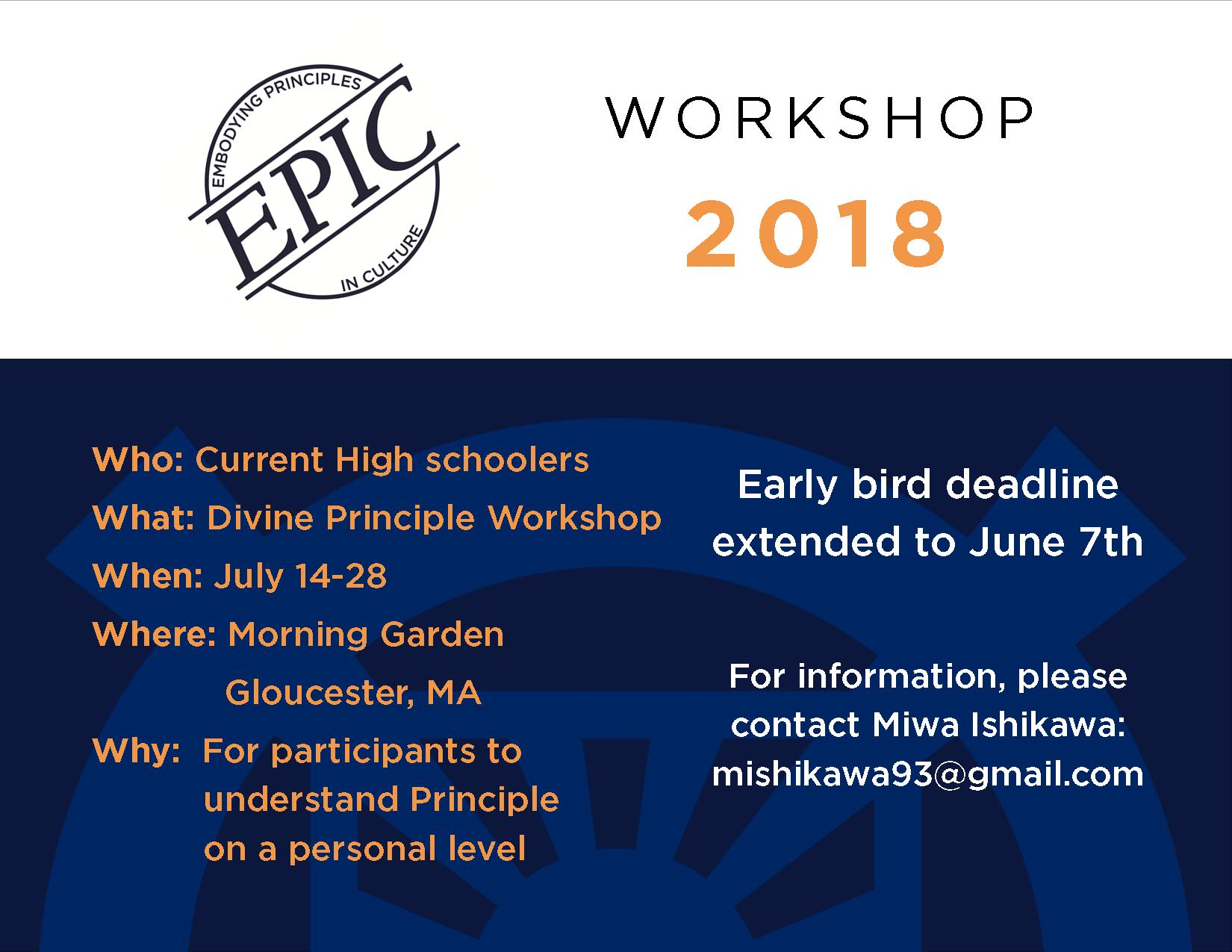 EMBODYING PRINCIPLES
EPIC
IN CULTURE

WORKSHOP
2018

Who: Current High schoolers
What: Divine Principle Workshop
When: July 14-28
Where: Morning Garden
Gloucester, MA
Why: For participants to understand Principle on a personal level

Early bird deadline extended to June 7th

For information, please contact Miwa Ishikawa:
mishikawa93@gmail.com